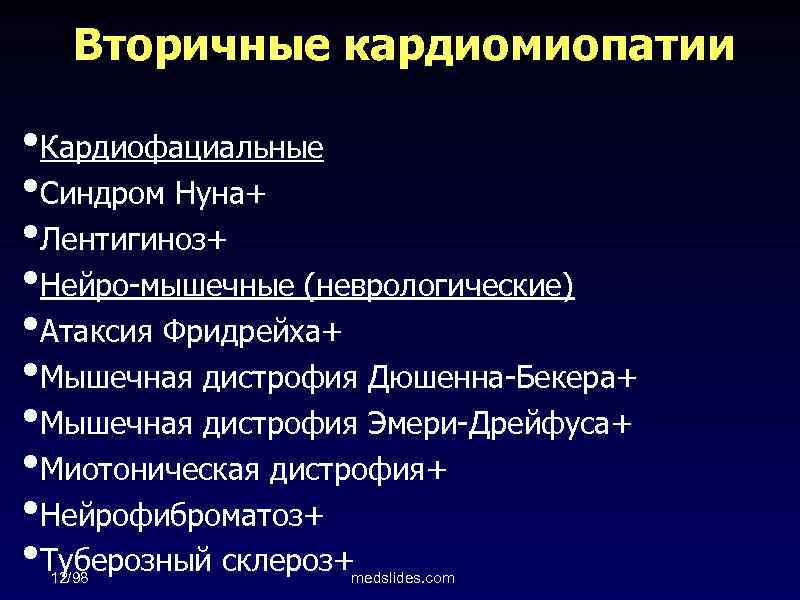 Вторичные кардиомиопатии

• Кардиофациальные
• Синдром Нуна+
• Лентигиноз+
• Нейро-мышечные (неврологические)
• Атаксия Фридрейха+
• Мышечная дистрофия Дюшенна-Бекера+
• Мышечная дистрофия Эмери-Дрейфуса+
• Миотоническая дистрофия+
• Нейрофиброматоз+
• Туберозный склероз+

12/98

medslides.com